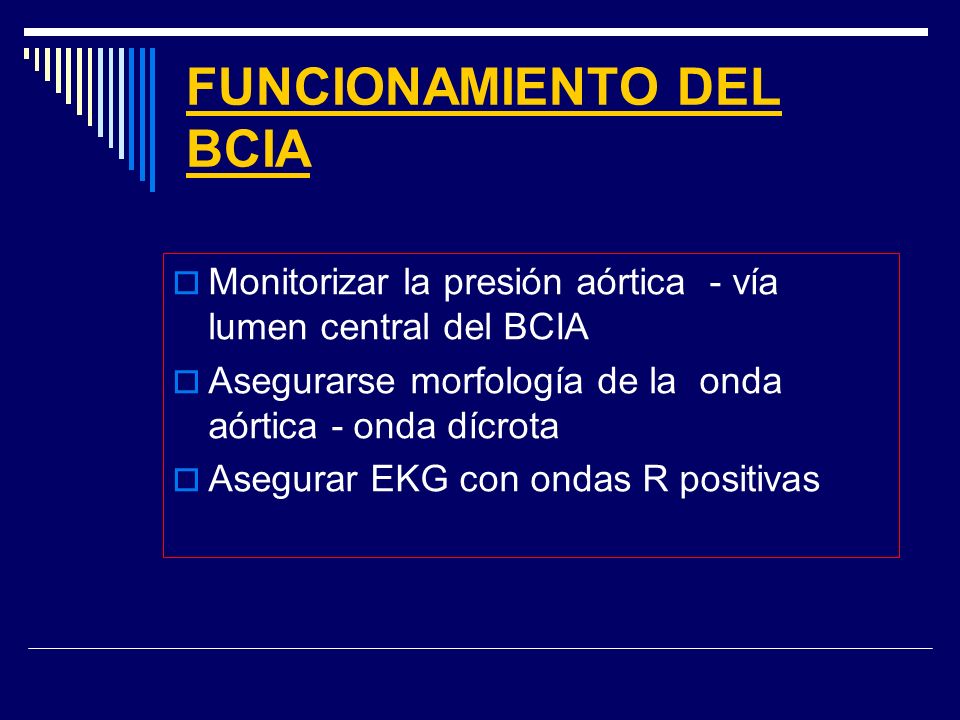 FUNCIONAMIENTO DEL BCIA

Monitorizar la presión aórtica - vía lumen central del BCIA

Asegurarse morfología de la onda aórtica - onda dícrota

Asegurar EKG con ondas R positivas